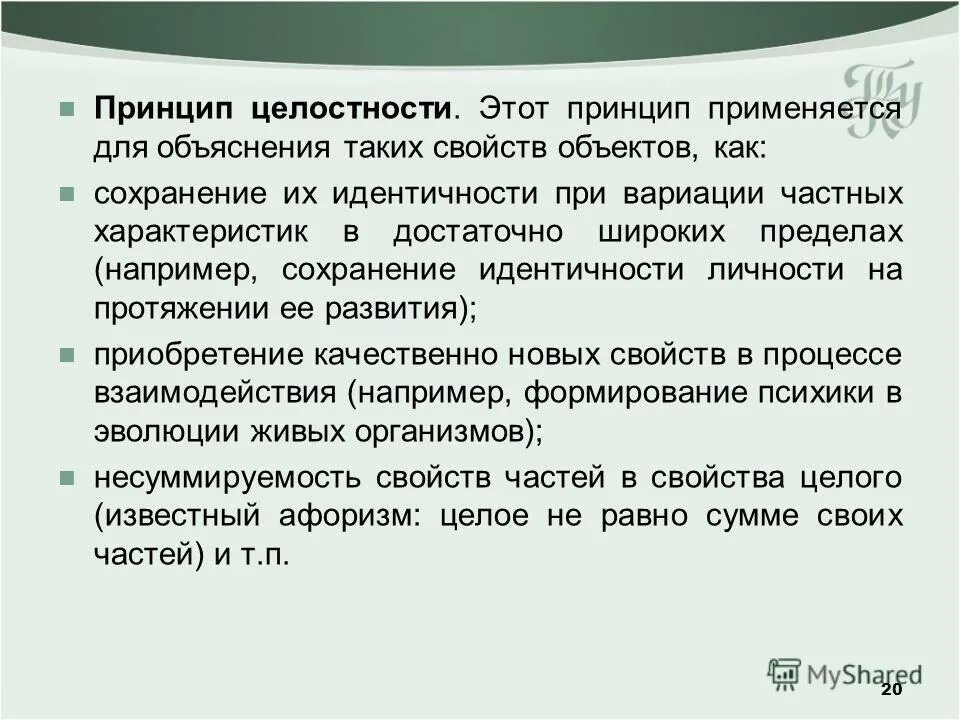 Принцип целостности. Этот принцип применяется для объяснения таких свойств объектов, как:

сохранение их идентичности при вариации частных характеристик в достаточно широких пределах (например, сохранение идентичности личности на протяжении ее развития);

приобретение качественно новых свойств в процессе взаимодействия (например, формирование психики в эволюции живых организмов);

несуммируемость свойств частей в свойства целого (известный афоризм: целое не равно сумме своих частей) и т.п.

MyShared

20